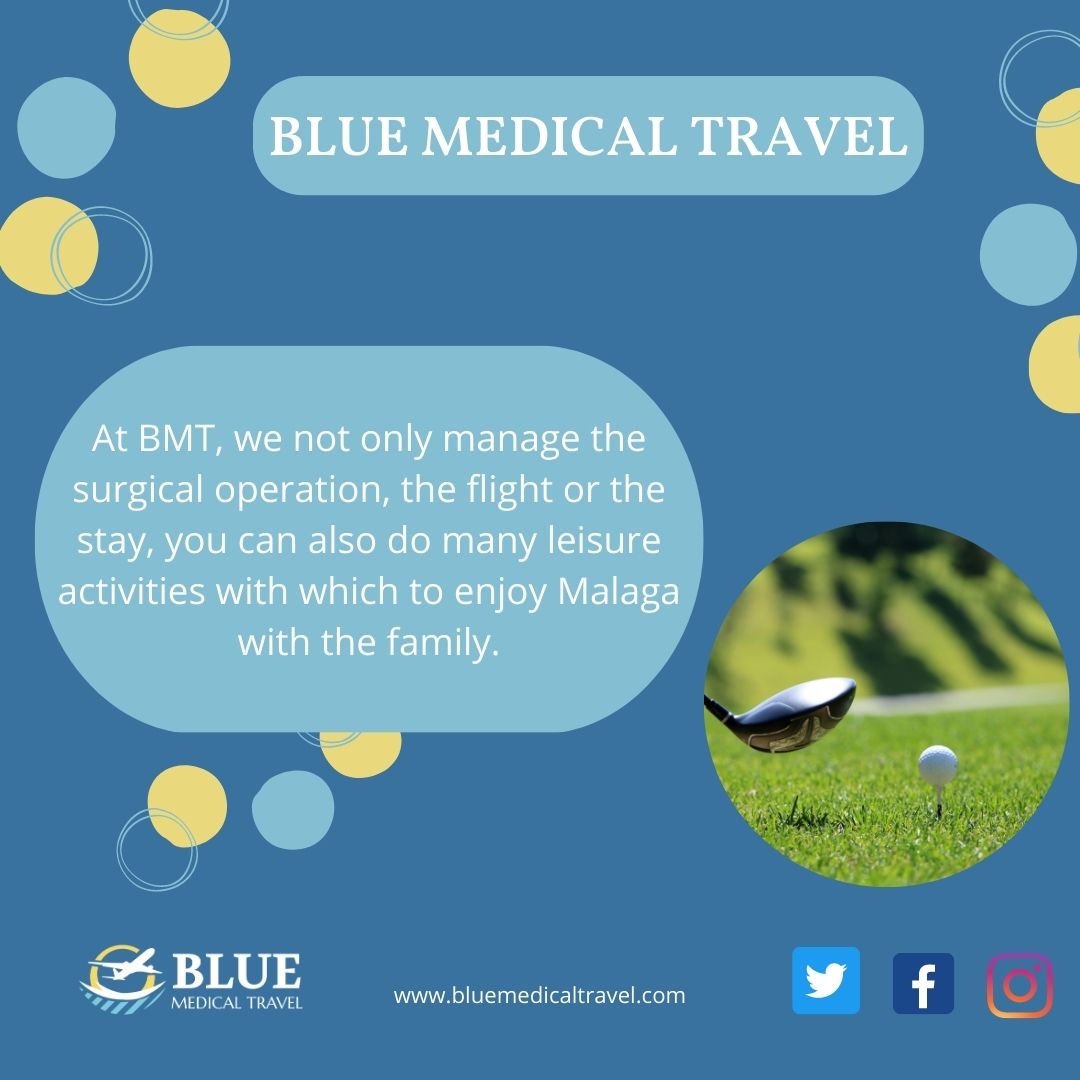 BLUE MEDICAL TRAVEL

At BMT, we not only manage the surgical operation, the flight or the stay, you can also do many leisure activities with which to enjoy Malaga with the family.

BLUE
MEDICAL TRAVEL

www.bluemedicaltravel.com